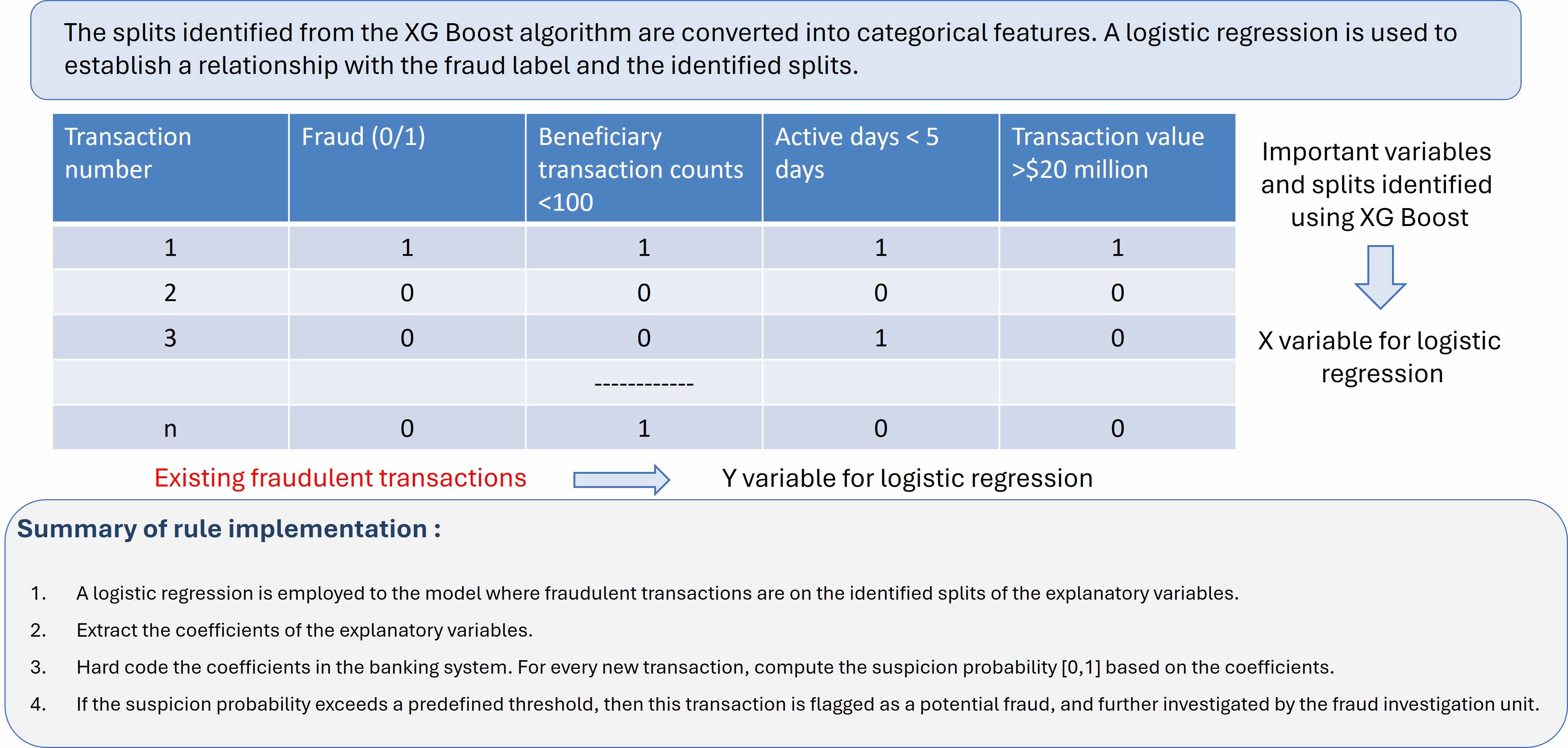 The splits identified from the XG Boost algorithm are converted into categorical features. A logistic regression is used to establish a relationship with the fraud label and the identified splits.

| Transaction number | Fraud (0/1) | Beneficiary transaction counts <100 | Active days < 5 days | Transaction value >$20 million |
|---|---|---|---|---|
| 1 | 1 | 1 | 1 | 1 |
| 2 | 0 | 0 | 0 | 0 |
| 3 | 0 | 0 | 1 | 0 |
| | | ------------ | | |
| n | 0 | 1 | 0 | 0 |

Important variables and splits identified using XG Boost

X variable for logistic regression

Existing fraudulent transactions

Y variable for logistic regression

Summary of rule implementation :

1. A logistic regression is employed to the model where fraudulent transactions are on the identified splits of the explanatory variables.
2. Extract the coefficients of the explanatory variables.
3. Hard code the coefficients in the banking system. For every new transaction, compute the suspicion probability [0,1] based on the coefficients.
4. If the suspicion probability exceeds a predefined threshold, then this transaction is flagged as a potential fraud, and further investigated by the fraud investigation unit.